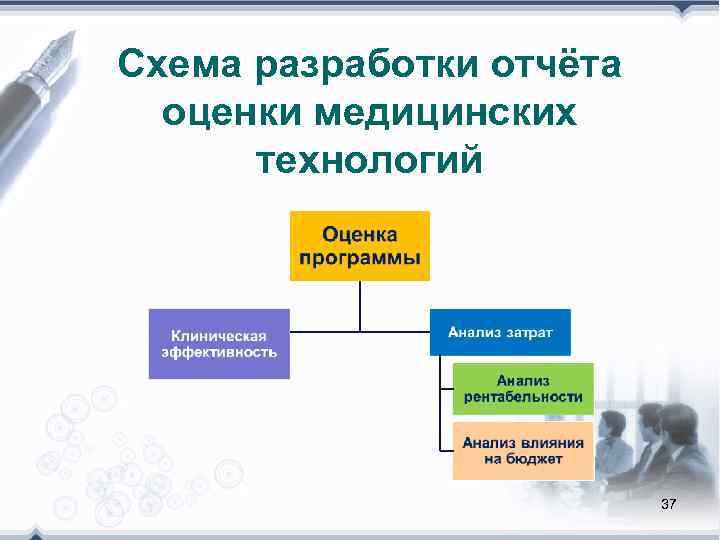 Схема разработки отчёта оценки медицинских технологий

Оценка программы

Клиническая эффективность

Анализ затрат

Анализ рентабельности

Анализ влияния на бюджет

37